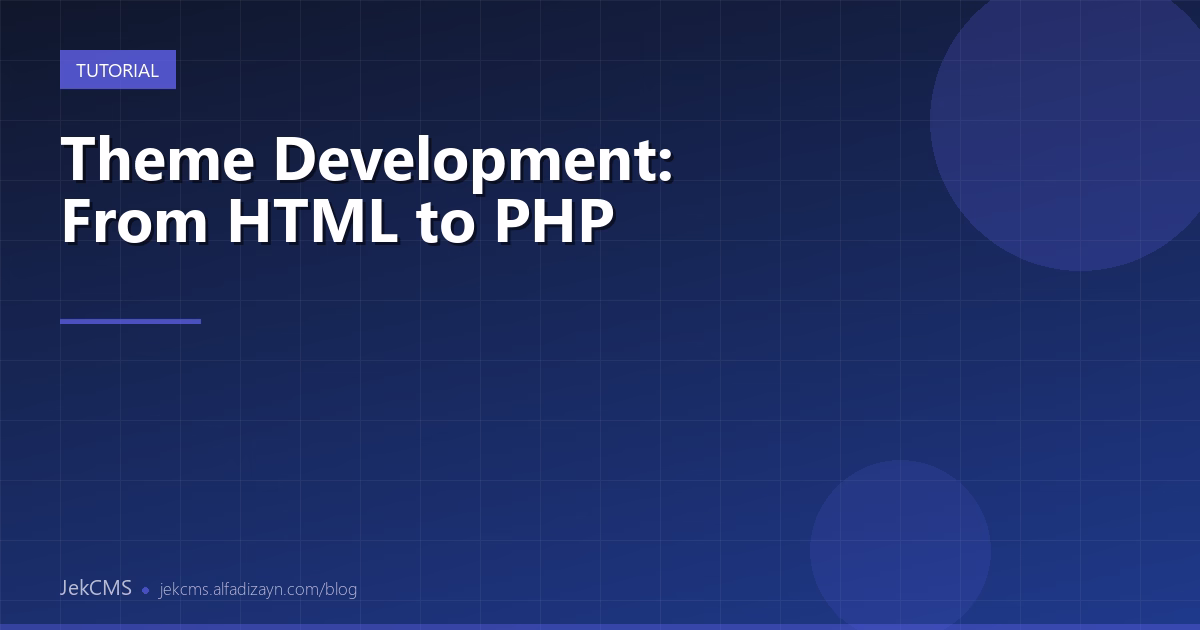 TUTORIAL

Theme Development: From HTML to PHP

JekCMS • jekcms.alfadizayn.com/blog